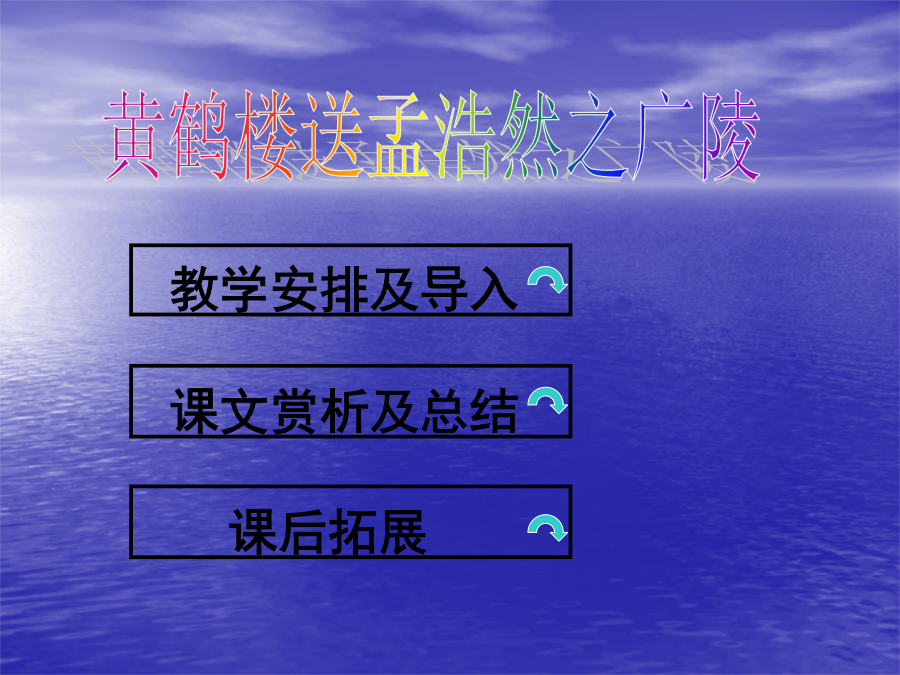 黄鹤楼送孟浩然之广陵

教学安排及导入

课文赏析及总结

课后拓展